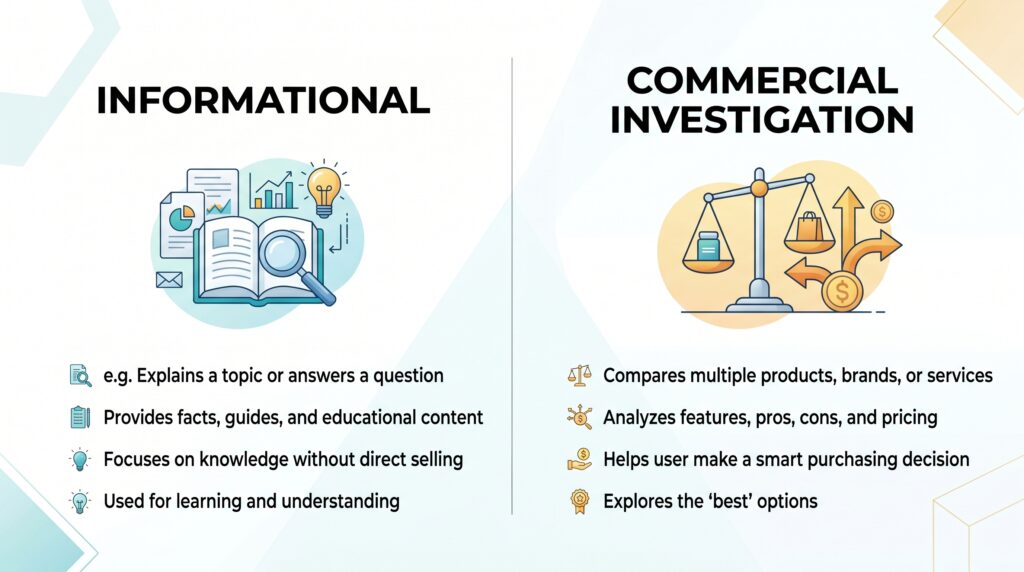 INFORMATIONAL

e.g. Explains a topic or answers a question

Provides facts, guides, and educational content

Focuses on knowledge without direct selling

Used for learning and understanding

COMMERCIAL INVESTIGATION

Compares multiple products, brands, or services

Analyzes features, pros, cons, and pricing

Helps user make a smart purchasing decision

Explores the 'best' options